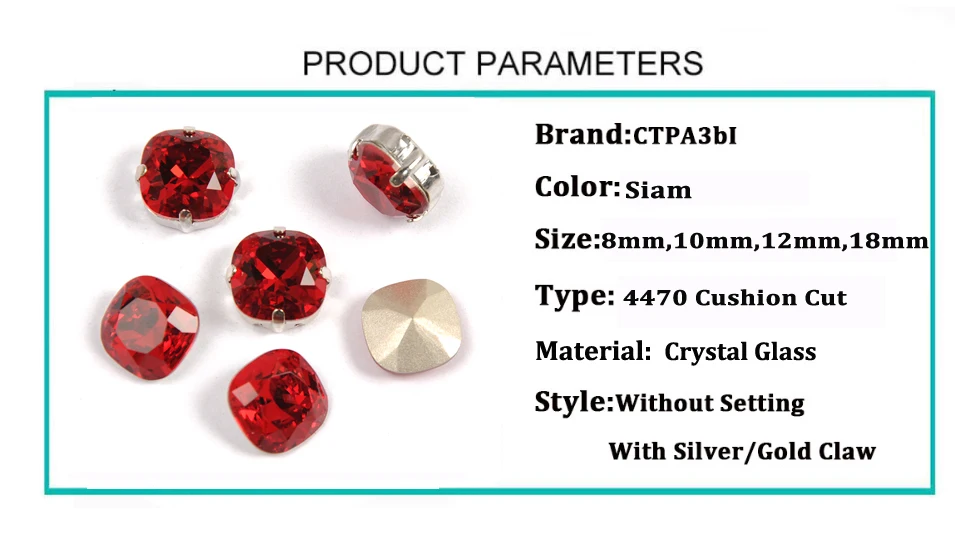 PRODUCT PARAMETERS

Brand:CTPA3bI

Color: Siam

Size:8mm,10mm,12mm,18mm

Type: 4470 Cushion Cut

Material: Crystal Glass

Style:Without Setting

With Silver/Gold Claw